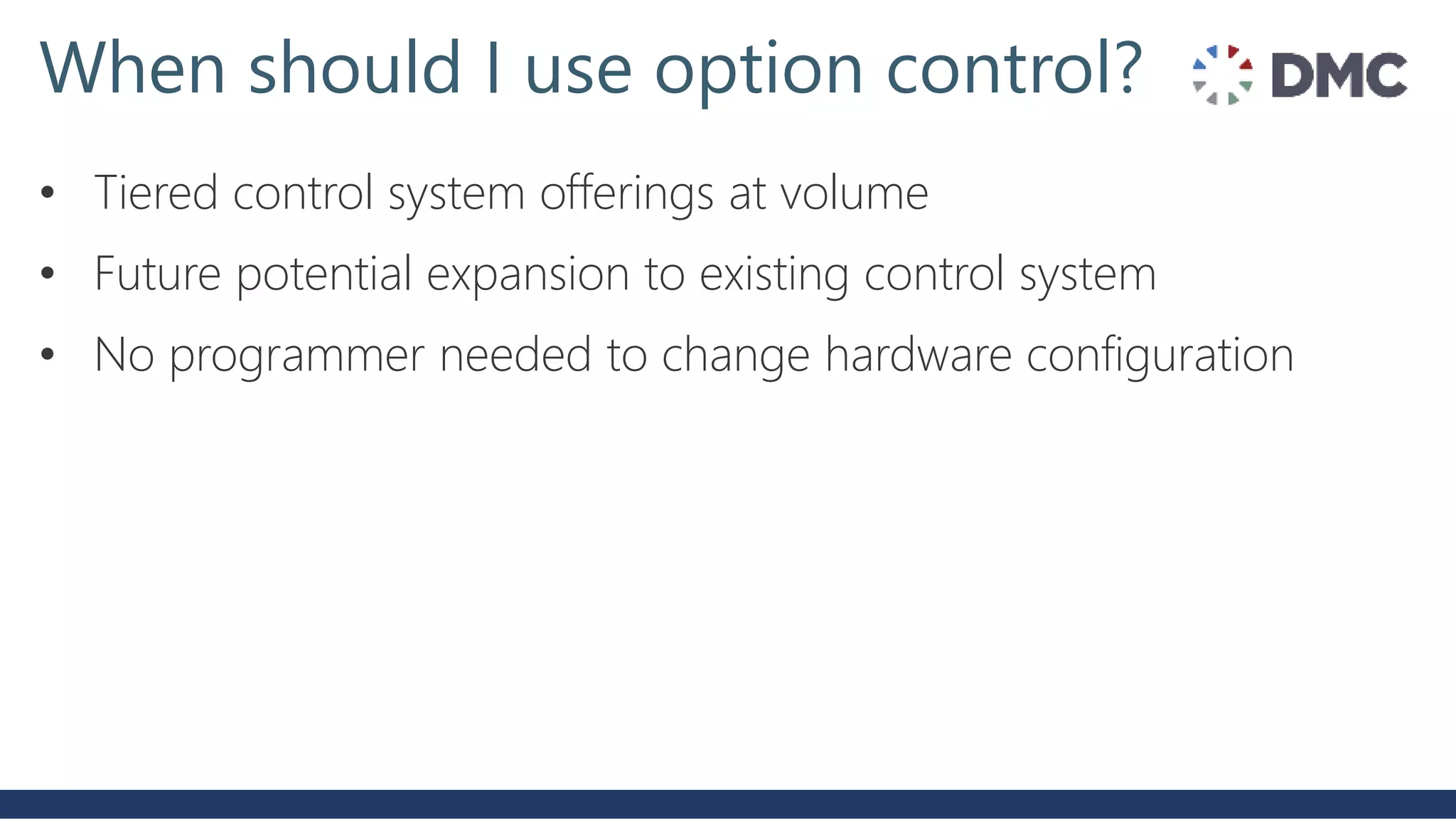 When should I use option control?

DMC

• Tiered control system offerings at volume
• Future potential expansion to existing control system
• No programmer needed to change hardware configuration